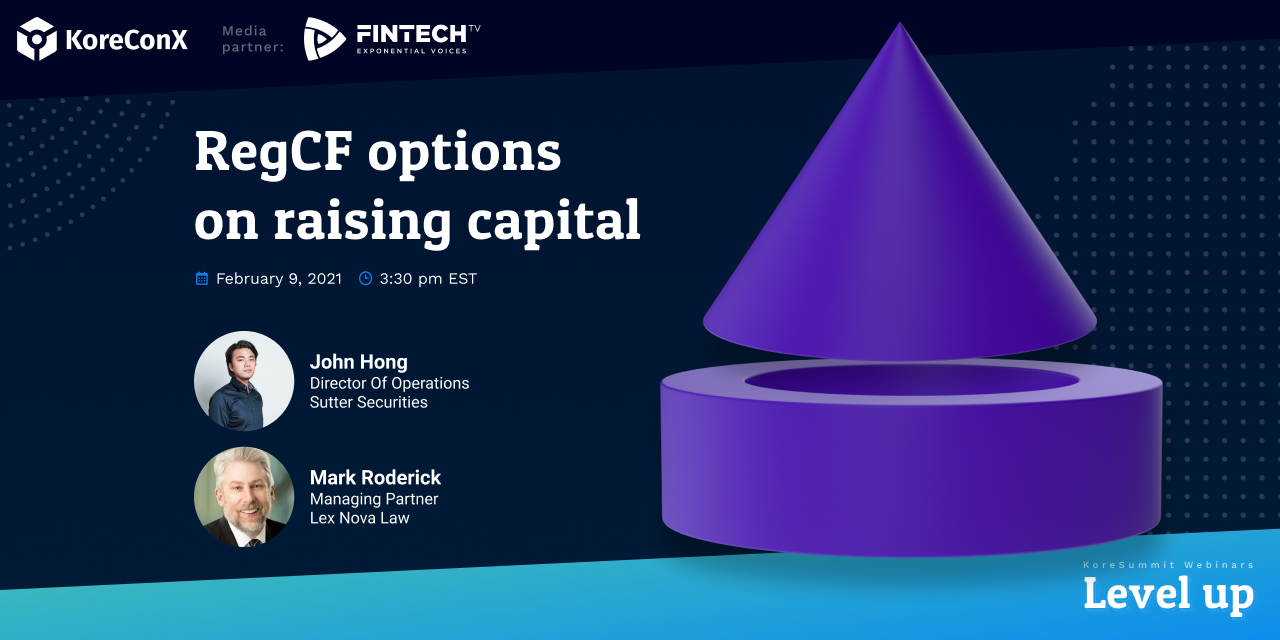 KoreConX

Media partner:

FINTECH TV
EXPONENTIAL VOICES

RegCF options on raising capital

February 9, 2021  3:30 pm EST

John Hong
Director Of Operations
Sutter Securities

Mark Roderick
Managing Partner
Lex Nova Law

KoreSummit Webinars
Level up